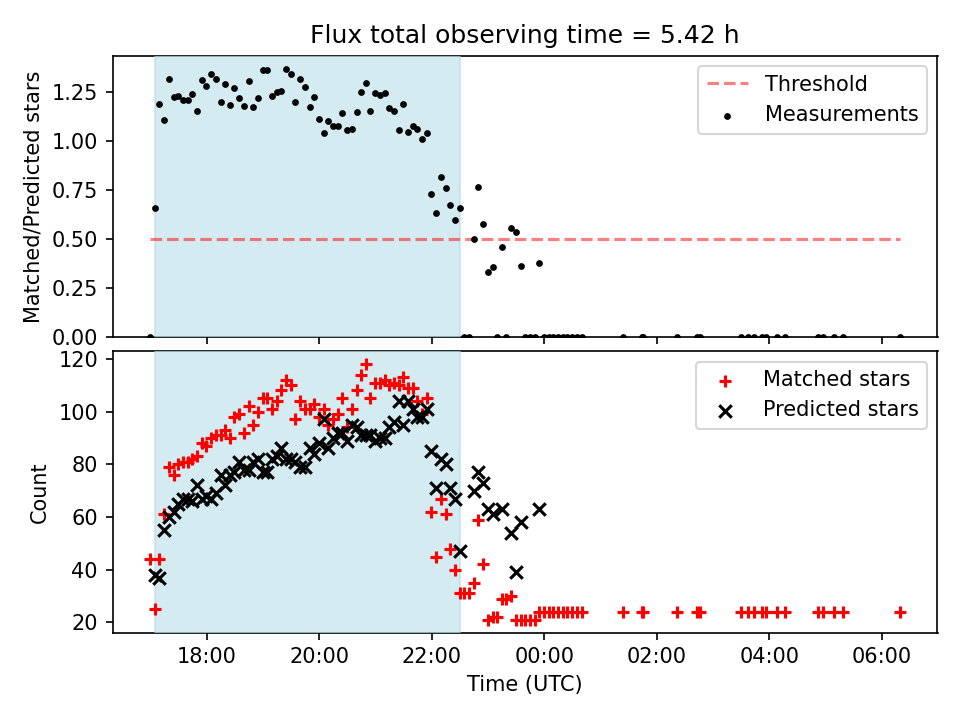 Flux total observing time = 5.42 h

Matched/Predicted stars

1.25
1.00
0.75
0.50
0.25
0.00

Threshold
Measurements

Count

120
100
80
60
40
20

Matched stars
Predicted stars

18:00
20:00
22:00
00:00
02:00
04:00
06:00

Time (UTC)